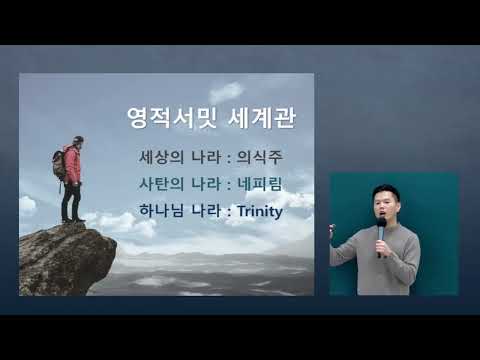 영적서밋 세계관

세상의 나라 : 의식주

사탄의 나라 : 네피림

하나님 나라 : Trinity